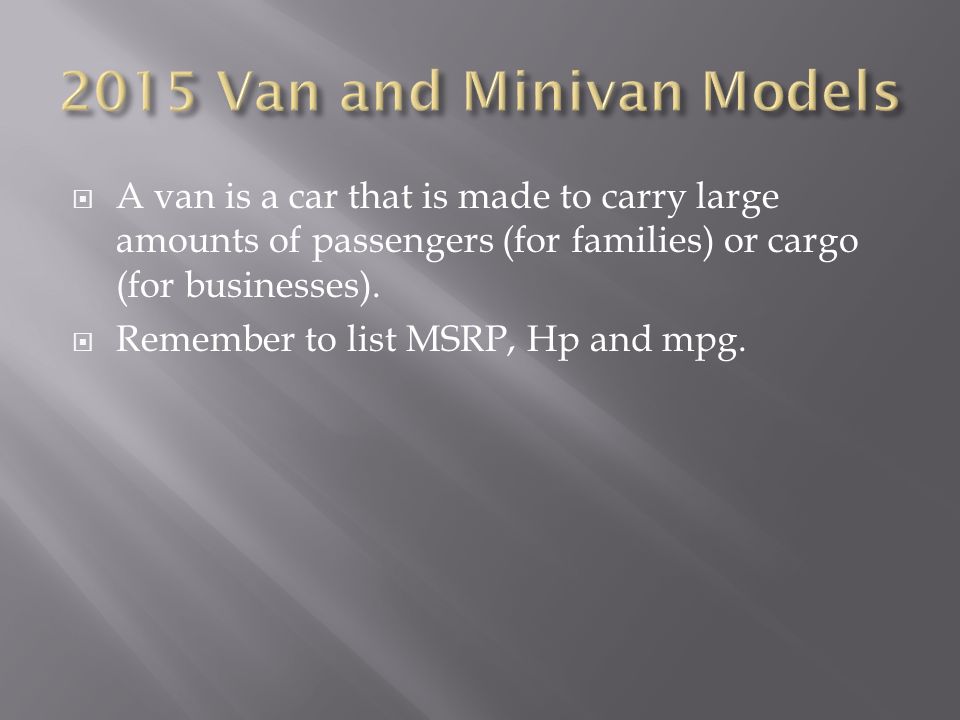 2015 Van and Minivan Models

A van is a car that is made to carry large amounts of passengers (for families) or cargo (for businesses).

Remember to list MSRP, Hp and mpg.